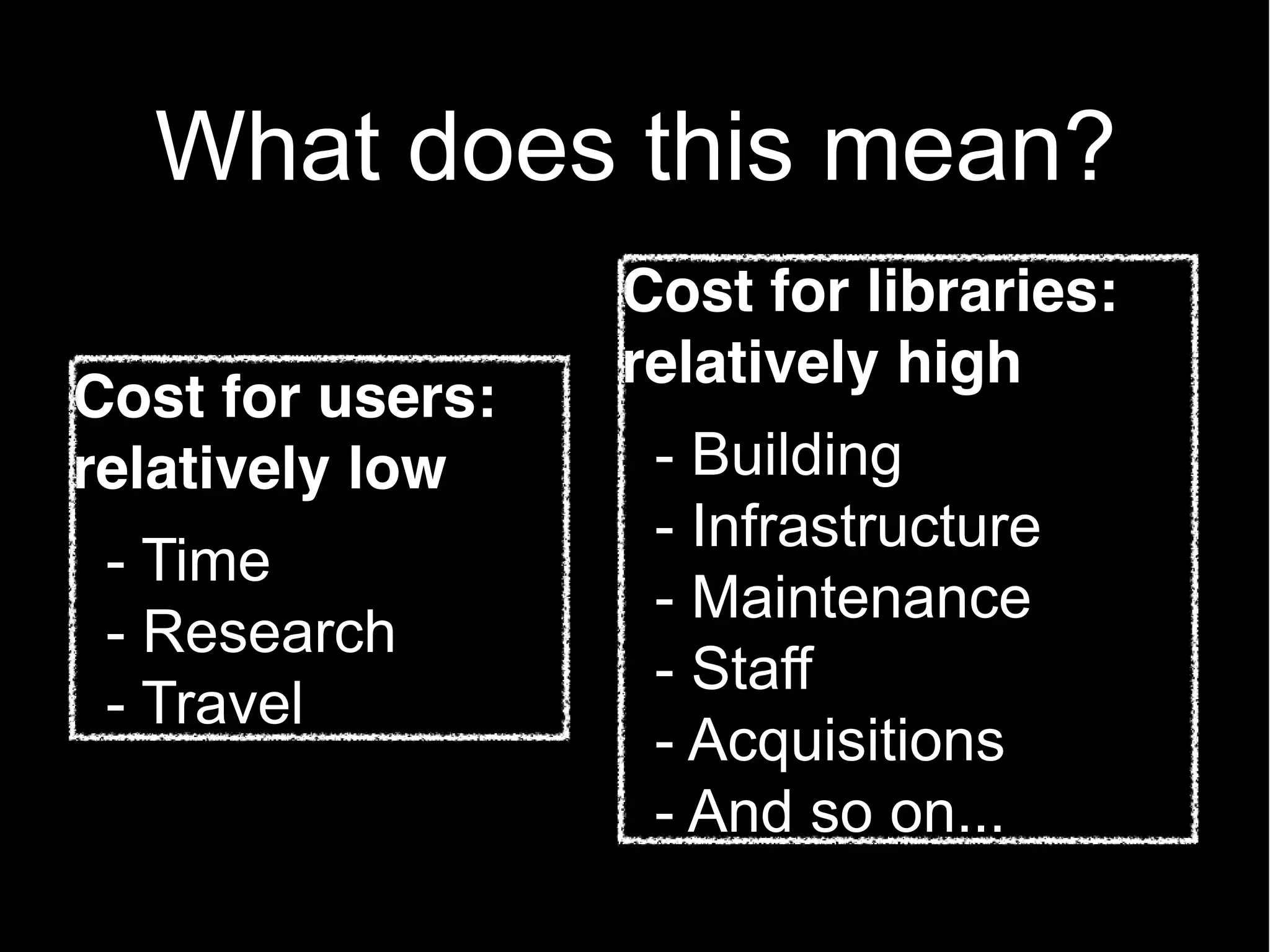 What does this mean?

Cost for users: relatively low

- Time
- Research
- Travel

Cost for libraries: relatively high

- Building
- Infrastructure
- Maintenance
- Staff
- Acquisitions
- And so on...